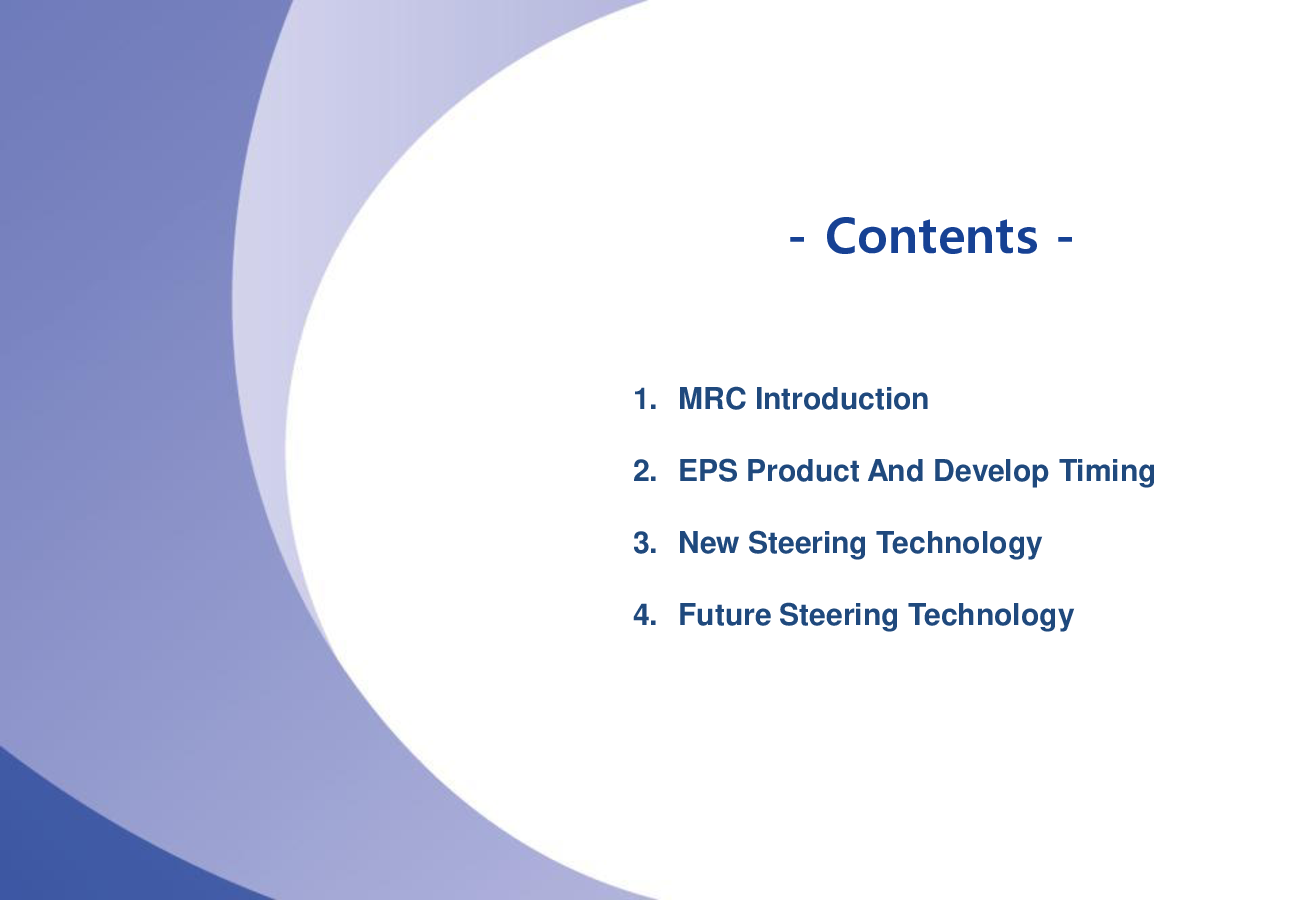 - Contents -

1. MRC Introduction

2. EPS Product And Develop Timing

3. New Steering Technology

4. Future Steering Technology